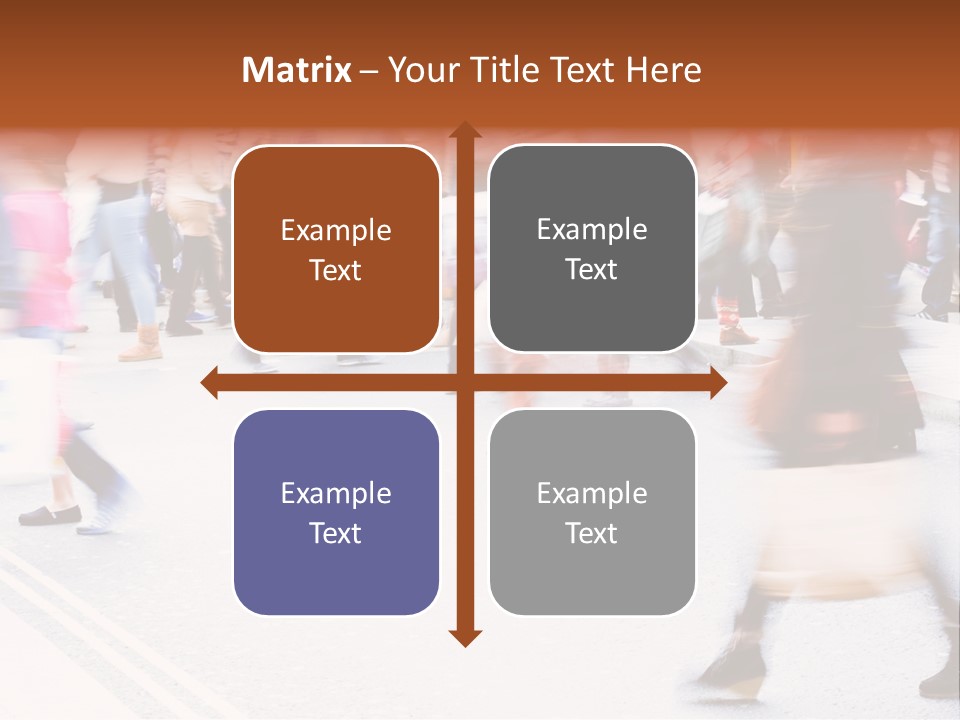 Matrix – Your Title Text Here

Example Text

Example Text

Example Text

Example Text